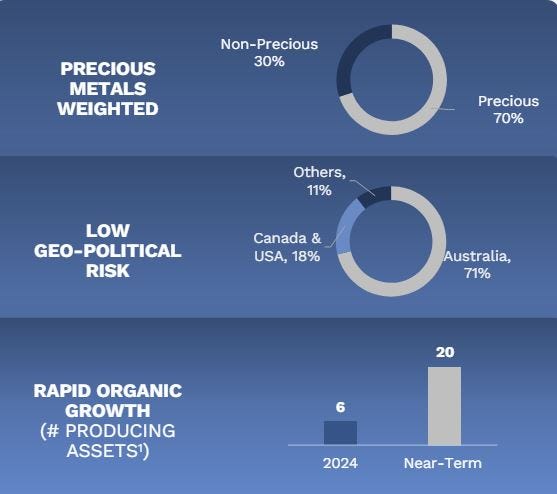 PRECIOUS METALS WEIGHTED

Non-Precious 30%

Precious 70%

LOW GEO-POLITICAL RISK

Others, 11%

Canada & USA, 18%

Australia, 71%

RAPID ORGANIC GROWTH (# PRODUCING ASSETS¹)

6

20

2024

Near-Term